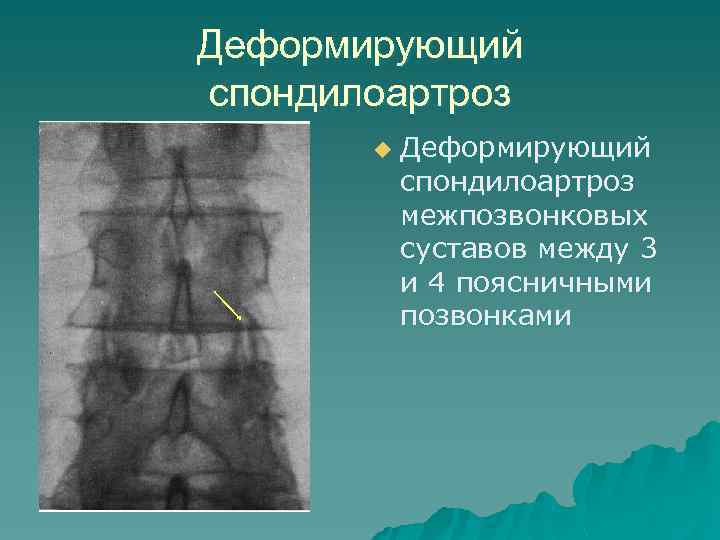 Деформирующий спондилоартроз

Деформирующий спондилоартроз межпозвонковых суставов между 3 и 4 поясничными позвонками